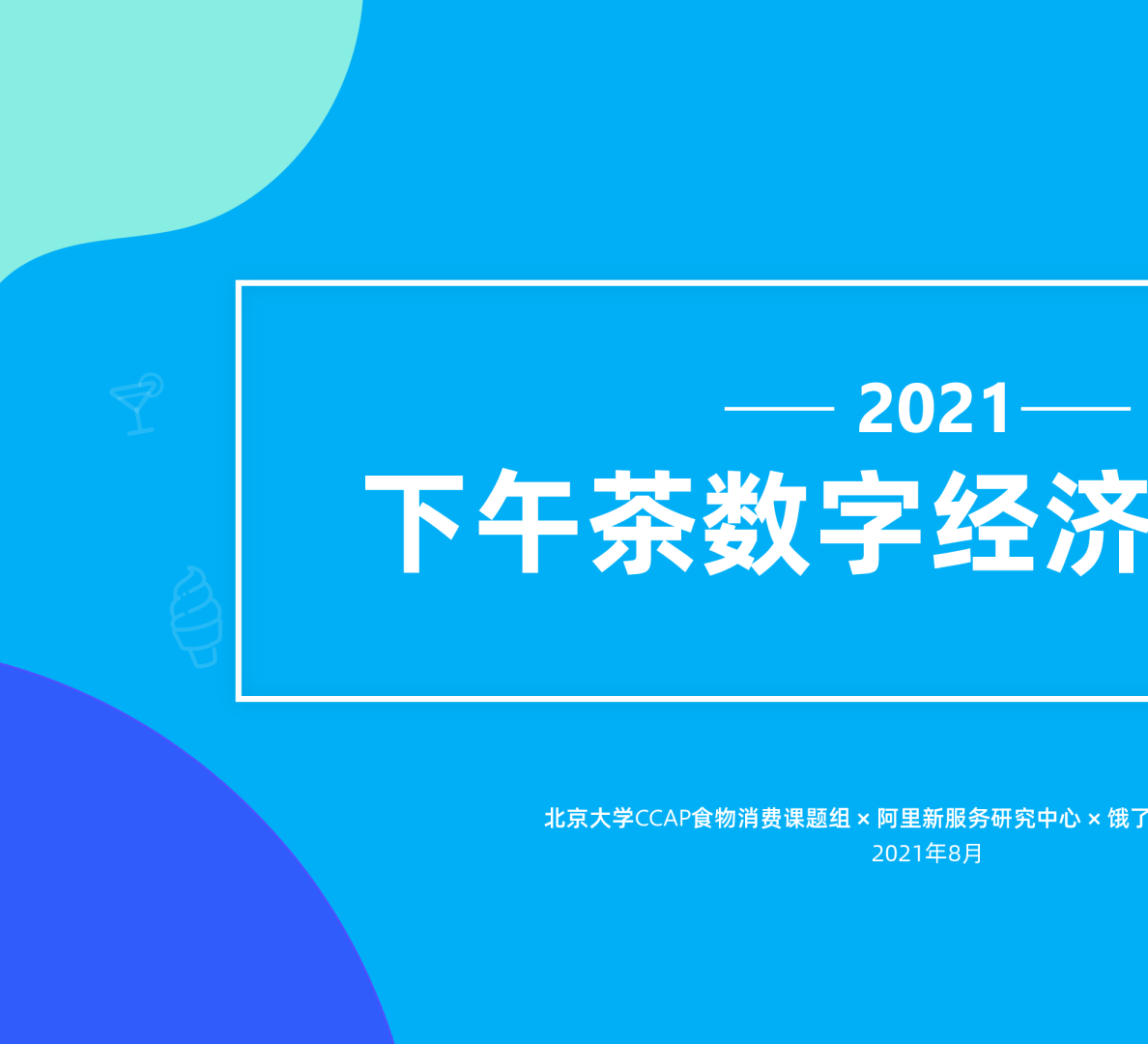 2021

下午茶数字经济

北京大学CCAP食物消费课题组 × 阿里新服务研究中心 × 饿了

2021年8月